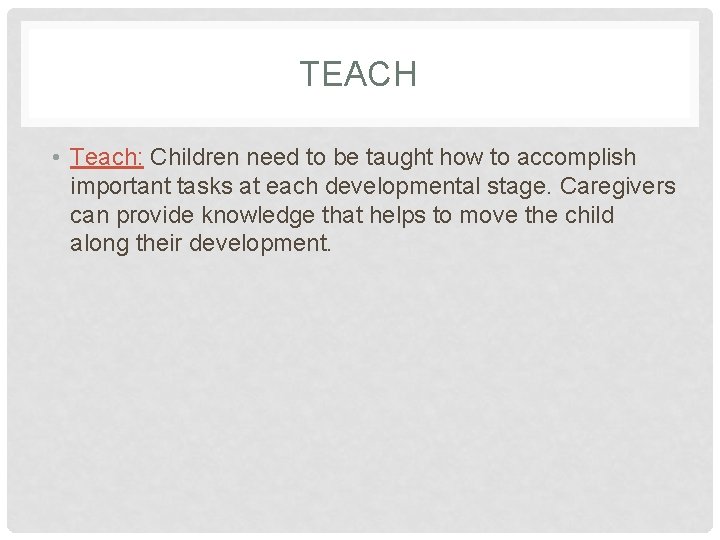 TEACH

• Teach: Children need to be taught how to accomplish important tasks at each developmental stage. Caregivers can provide knowledge that helps to move the child along their development.